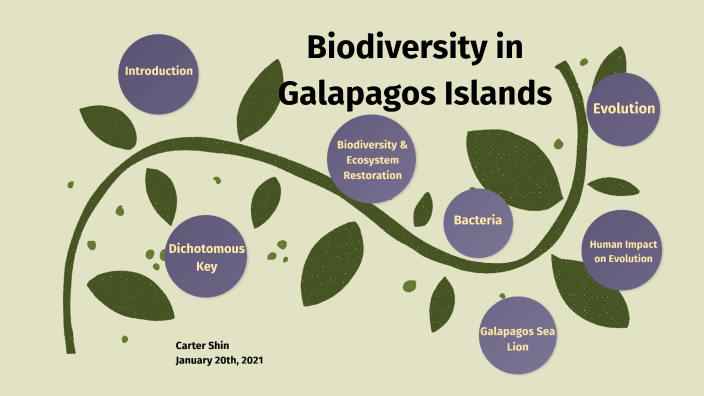 Biodiversity in Galapagos Islands

Introduction

Evolution

Biodiversity & Ecosystem Restoration

Bacteria

Dichotomous Key

Human Impact on Evolution

Galapagos Sea Lion

Carter Shin
January 20th, 2021